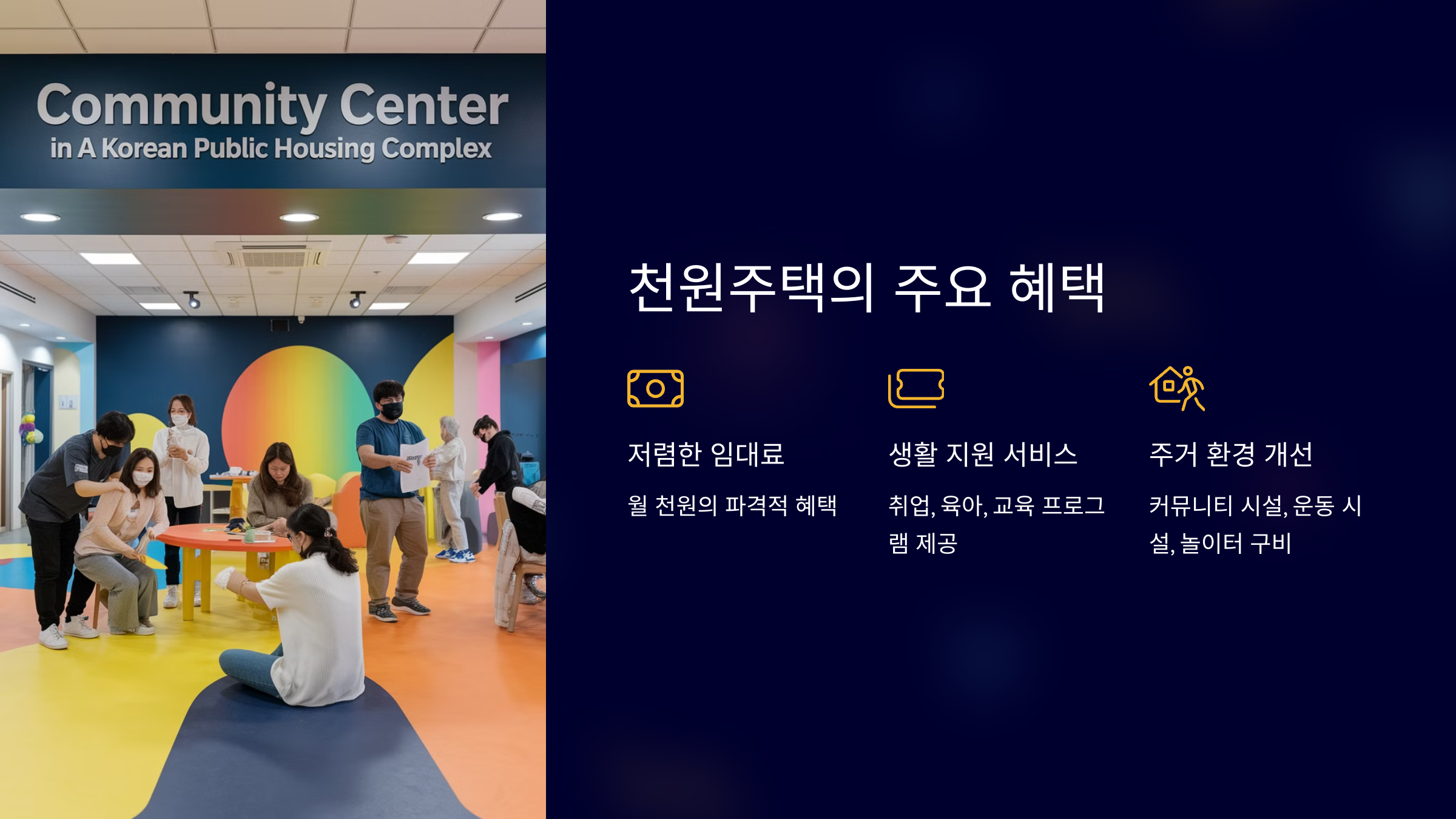 Community Center
in A Korean Public Housing Complex

천원주택의 주요 혜택

저렴한 임대료

월 천원의 파격적 혜택

생활 지원 서비스

취업, 육아, 교육 프로그램 제공

주거 환경 개선

커뮤니티 시설, 운동 시설, 놀이터 구비